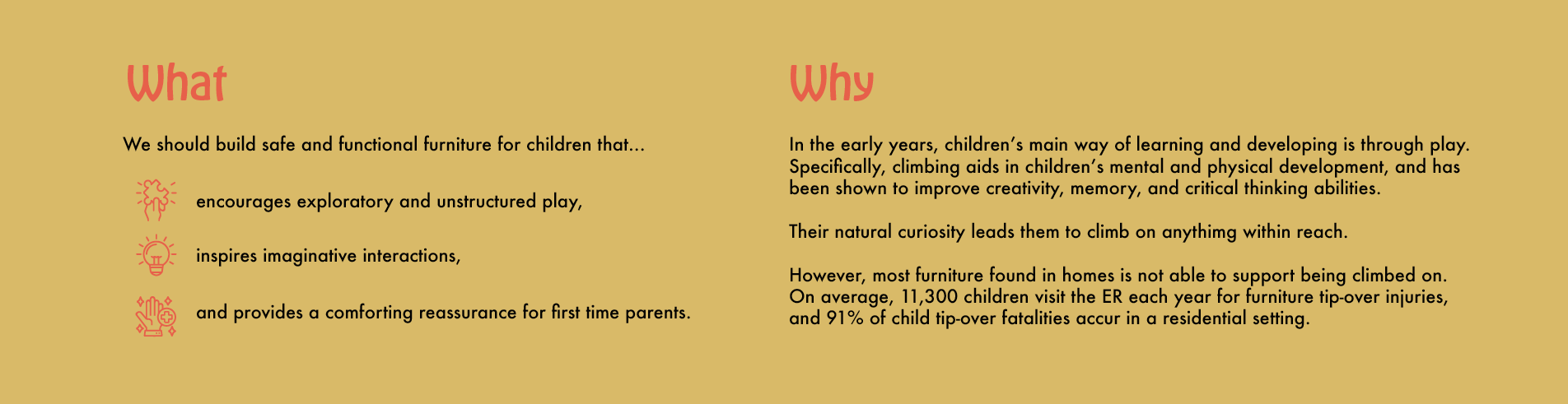 What

We should build safe and functional furniture for children that...

encourages exploratory and unstructured play,

inspires imaginative interactions,

and provides a comforting reassurance for first time parents.

Why

In the early years, children's main way of learning and developing is through play. Specifically, climbing aids in children's mental and physical development, and has been shown to improve creativity, memory, and critical thinking abilities.

Their natural curiosity leads them to climb on anythimg within reach.

However, most furniture found in homes is not able to support being climbed on. On average, 11,300 children visit the ER each year for furniture tip-over injuries, and 91% of child tip-over fatalities accur in a residential setting.